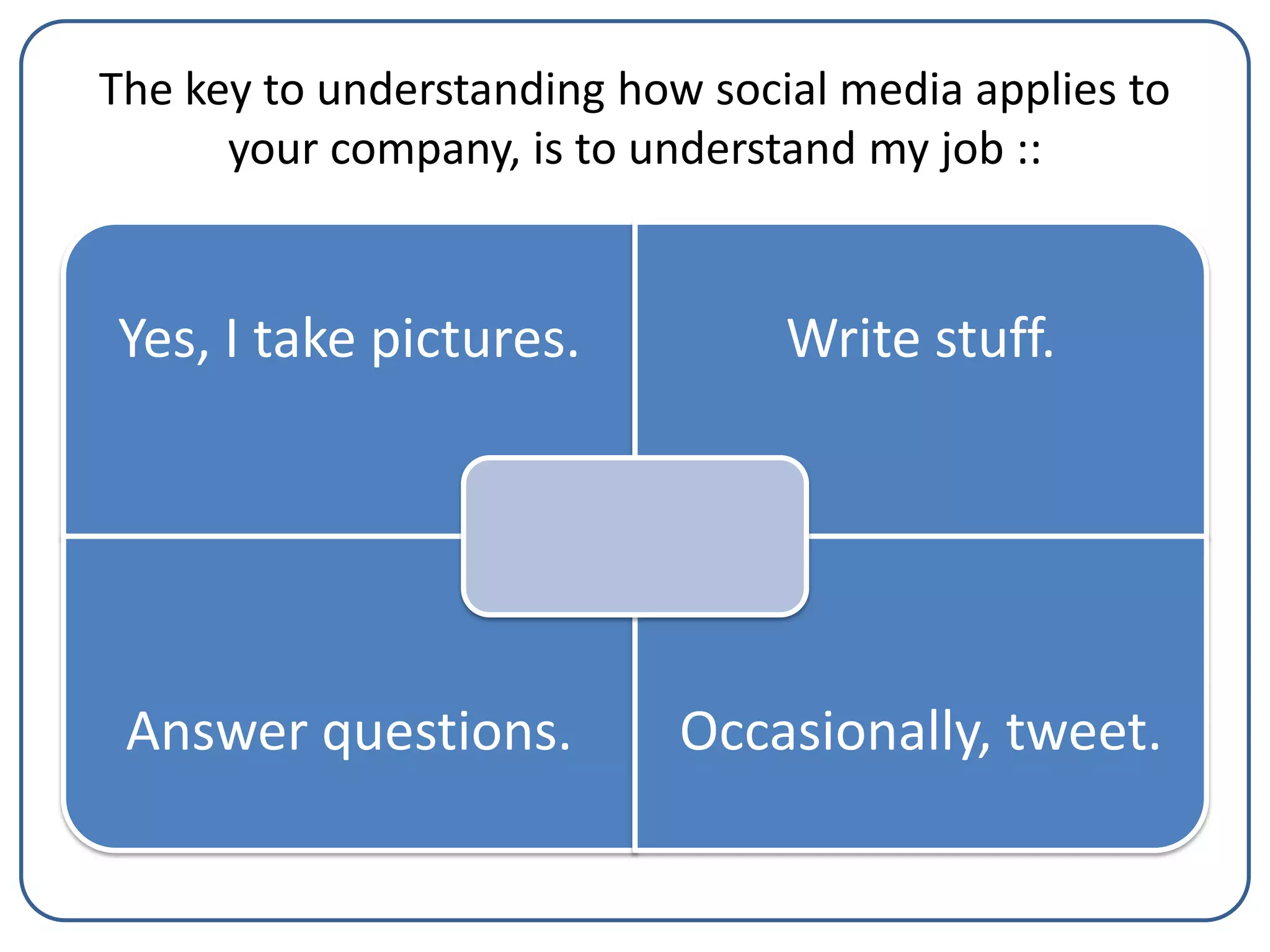 The key to understanding how social media applies to your company, is to understand my job ::

Yes, I take pictures.

Write stuff.

Answer questions.

Occasionally, tweet.